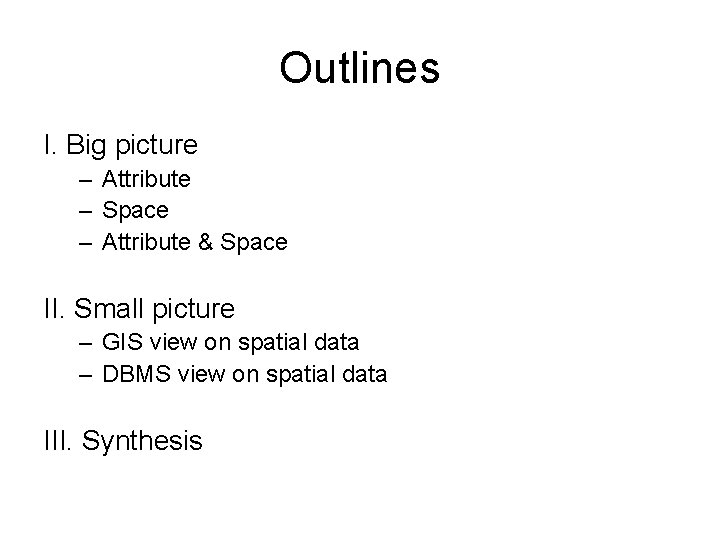 Outlines

I. Big picture
– Attribute
– Space
– Attribute & Space

II. Small picture
– GIS view on spatial data
– DBMS view on spatial data

III. Synthesis